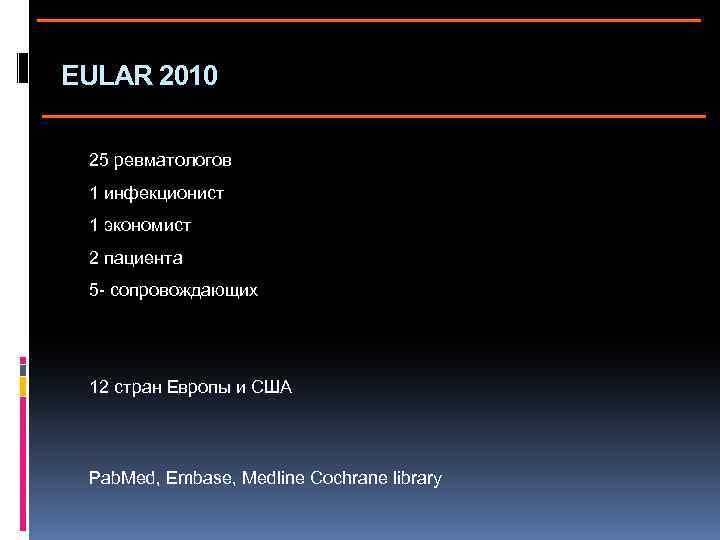 EULAR 2010

25 ревматологов

1 инфекционист

1 экономист

2 пациента

5- сопровождающих

12 стран Европы и США

PabMed, Embase, Medline Cochrane library